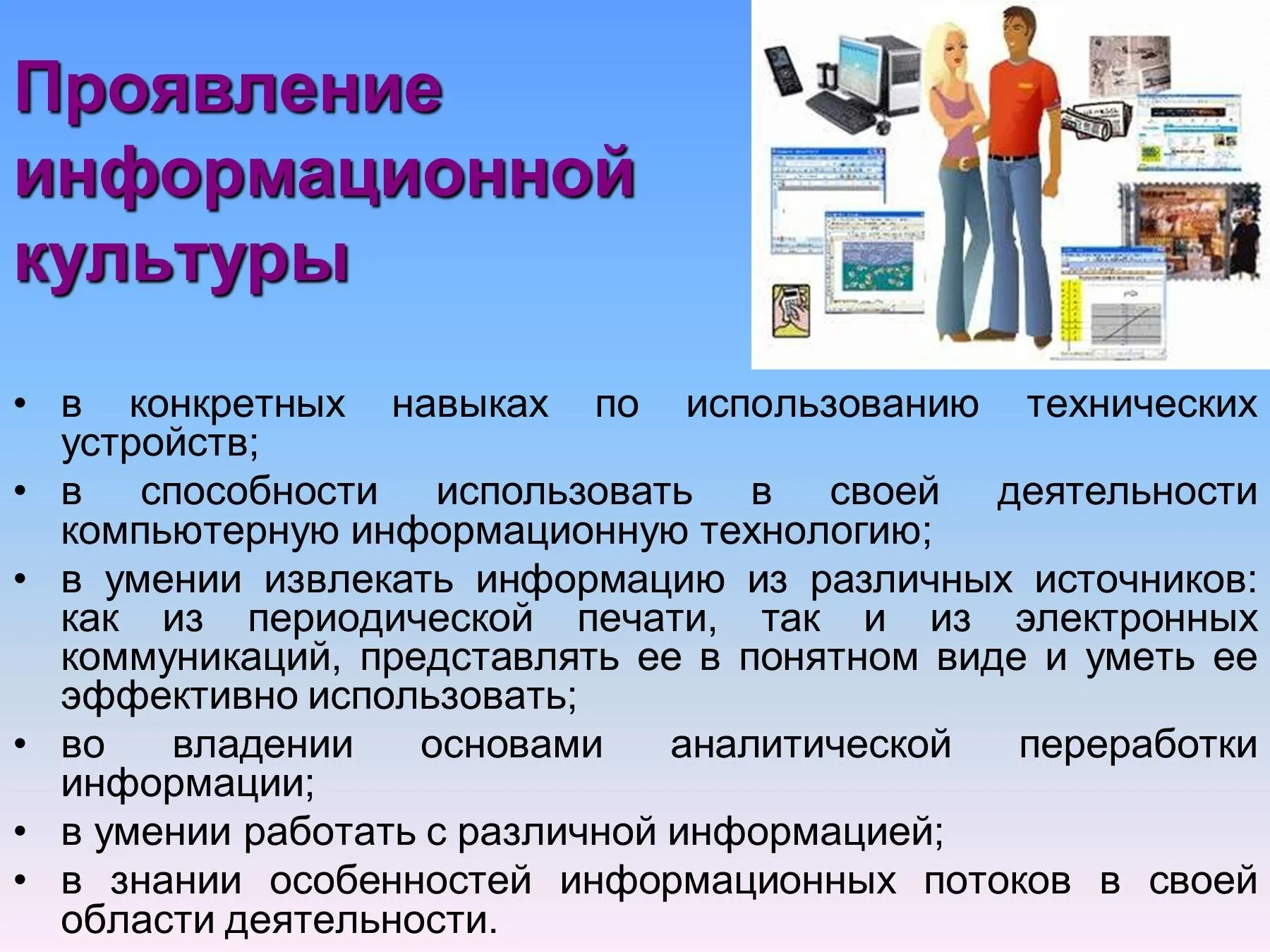 Проявление информационной культуры

• в конкретных навыках по использованию технических устройств;
• в способности использовать в своей деятельности компьютерную информационную технологию;
• в умении извлекать информацию из различных источников: как из периодической печати, так и из электронных коммуникаций, представлять ее в понятном виде и уметь ее эффективно использовать;
• во владении основами аналитической переработки информации;
• в умении работать с различной информацией;
• в знании особенностей информационных потоков в своей области деятельности.